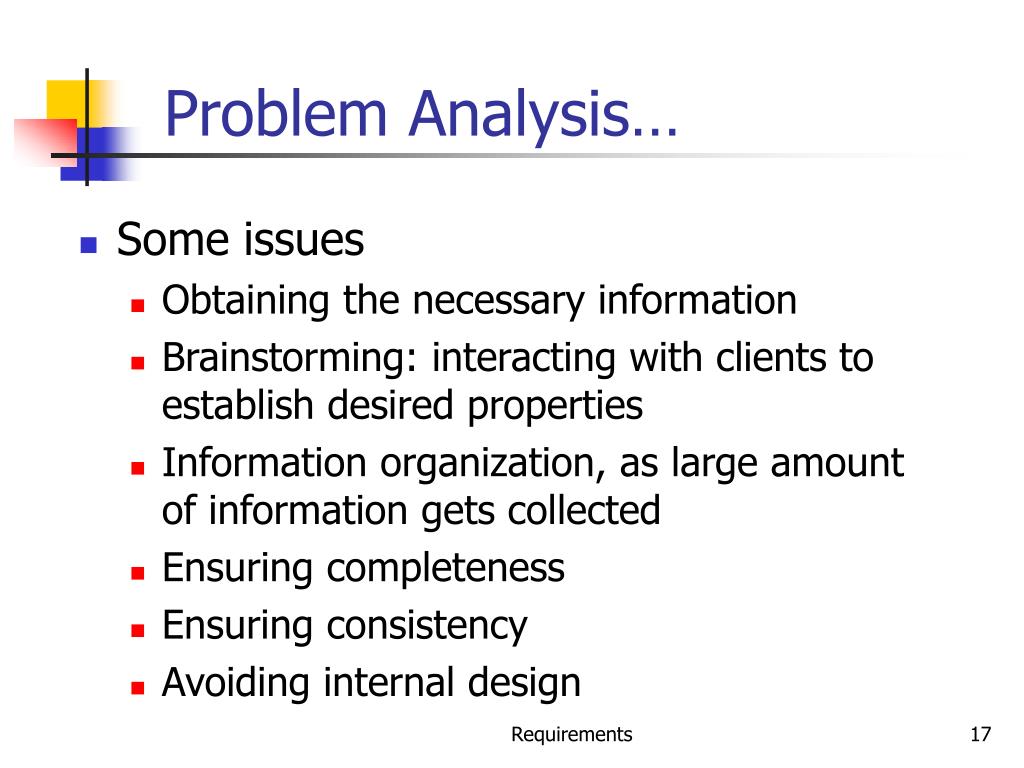 Problem Analysis…

- Some issues
  - Obtaining the necessary information
  - Brainstorming: interacting with clients to establish desired properties
  - Information organization, as large amount of information gets collected
  - Ensuring completeness
  - Ensuring consistency
  - Avoiding internal design

Requirements

17